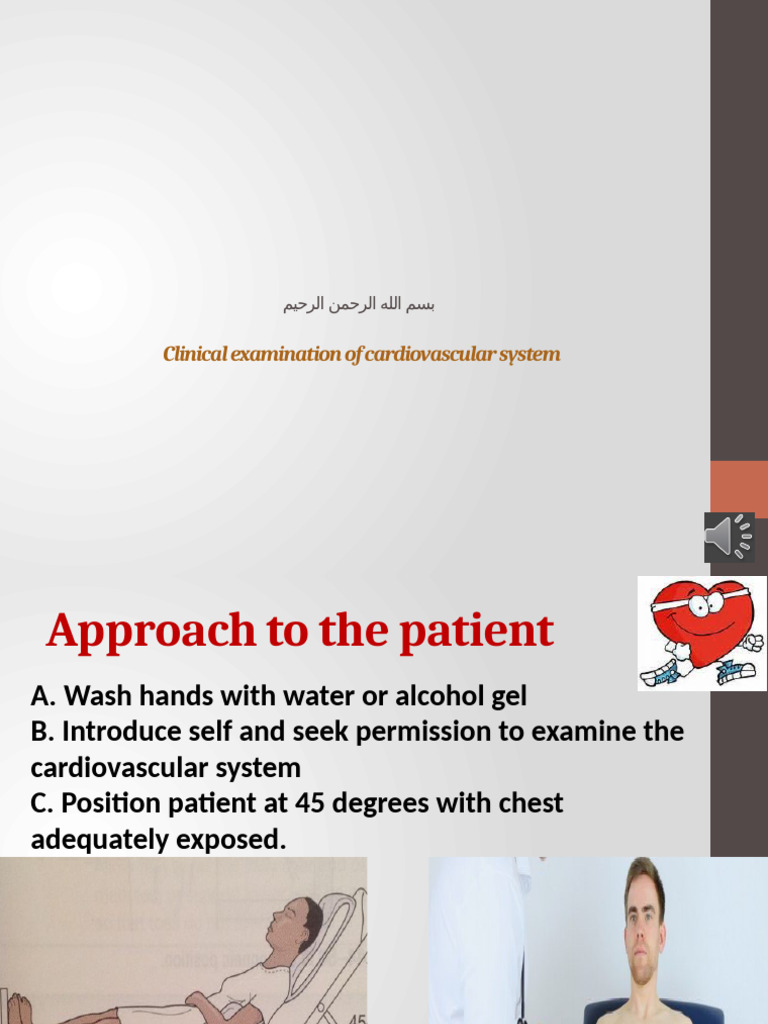 بسم الله الرحمن الرحيم

Clinical examination of cardiovascular system

Approach to the patient

A. Wash hands with water or alcohol gel
B. Introduce self and seek permission to examine the cardiovascular system
C. Position patient at 45 degrees with chest adequately exposed.

45